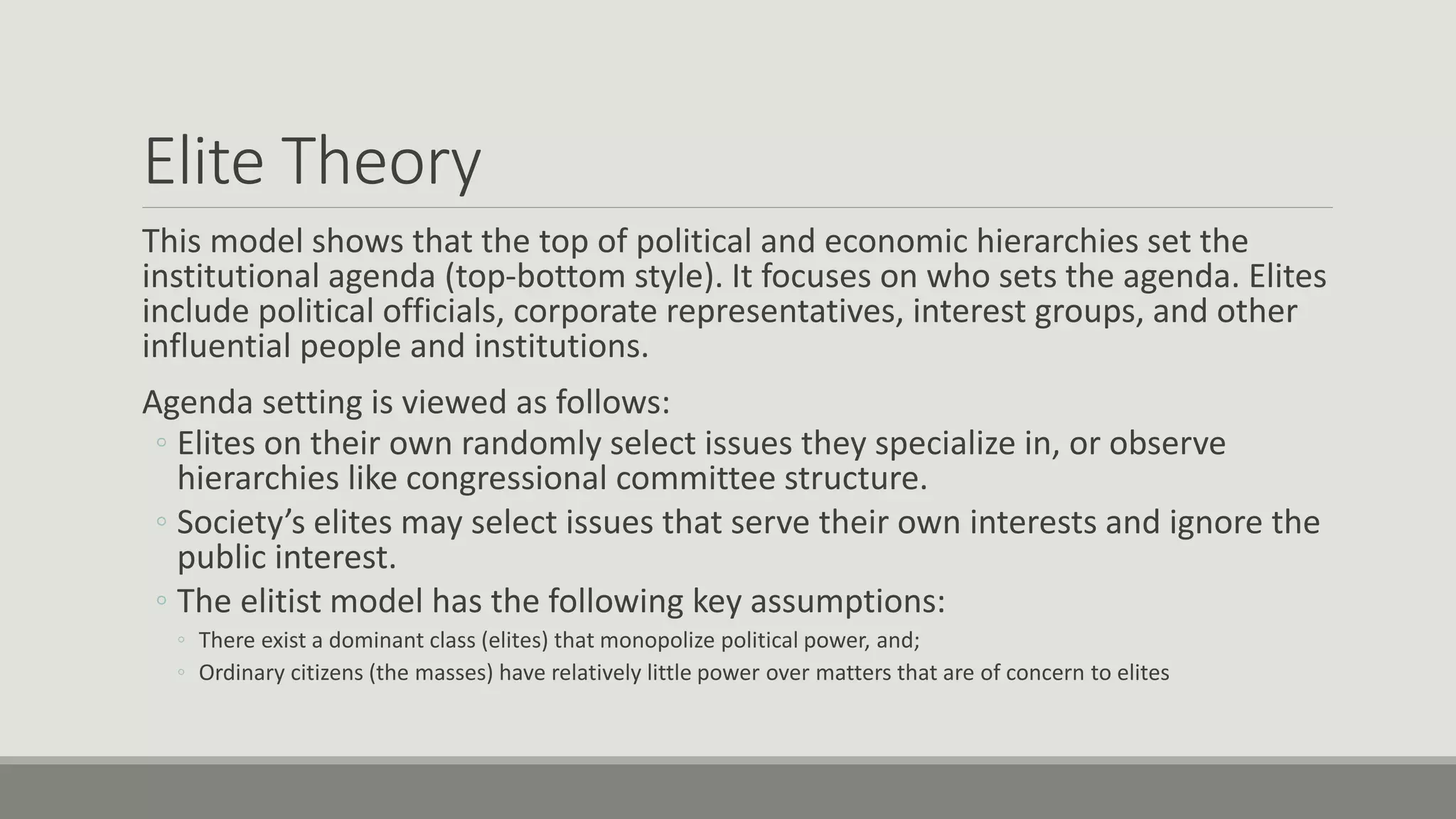 Elite Theory

This model shows that the top of political and economic hierarchies set the institutional agenda (top-bottom style). It focuses on who sets the agenda. Elites include political officials, corporate representatives, interest groups, and other influential people and institutions.

Agenda setting is viewed as follows:

◦ Elites on their own randomly select issues they specialize in, or observe hierarchies like congressional committee structure.

◦ Society’s elites may select issues that serve their own interests and ignore the public interest.

◦ The elitist model has the following key assumptions:

◦ There exist a dominant class (elites) that monopolize political power, and;

◦ Ordinary citizens (the masses) have relatively little power over matters that are of concern to elites